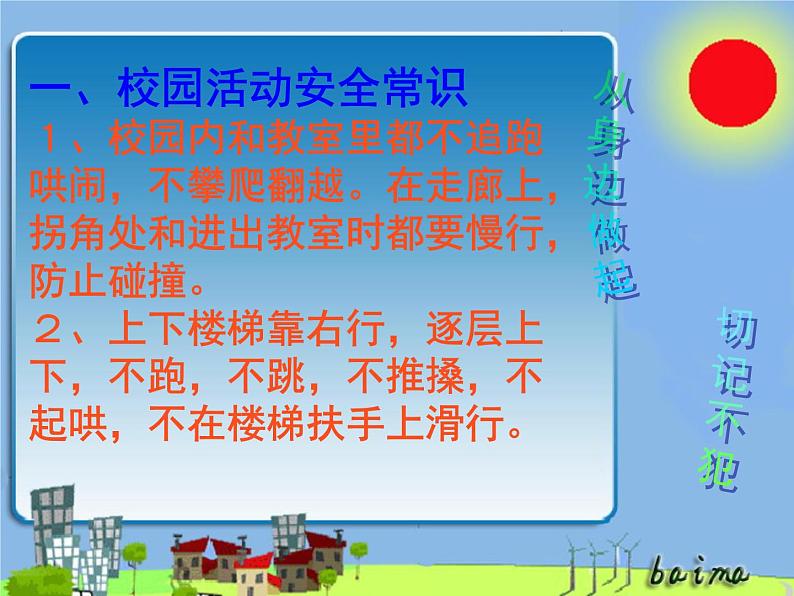 一、校园活动安全常识

1、校园内和教室里都不追跑哄闹，不攀爬翻越。在走廊上，拐角处和进出教室时都要慢行，防止碰撞。

2、上下楼梯靠右行，逐层上下，不跑，不跳，不推搡，不起哄，不在楼梯扶手上滑行。

从身边做起

切记不犯

baima